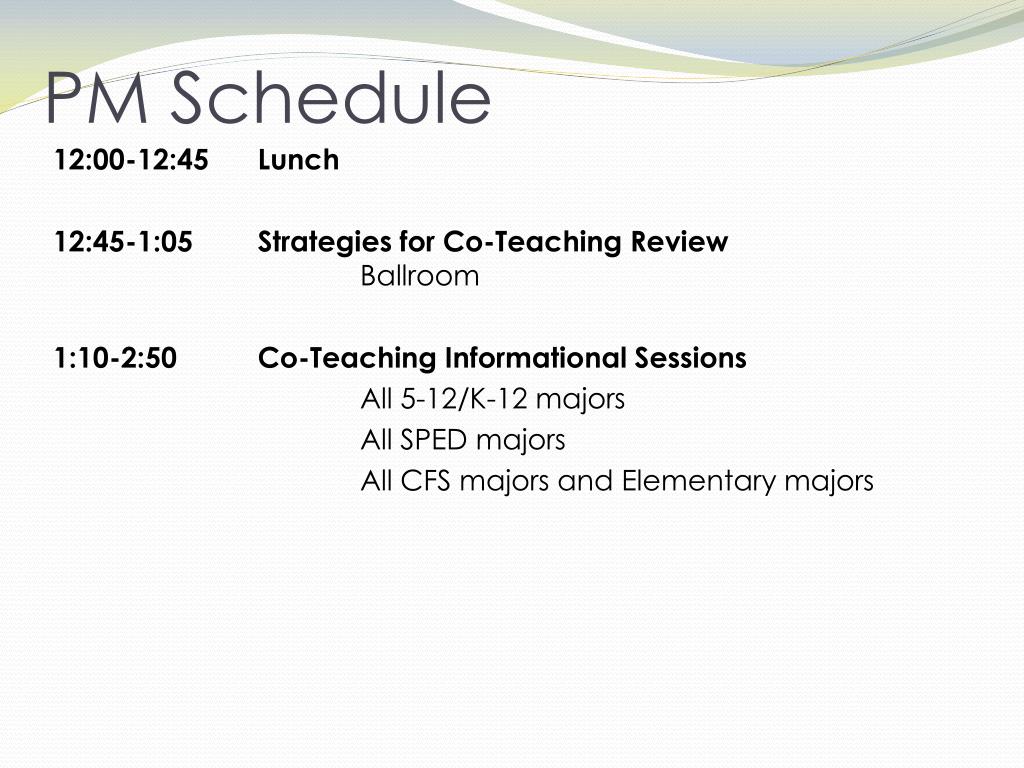 PM Schedule

12:00-12:45 Lunch

12:45-1:05 Strategies for Co-Teaching Review
Ballroom

1:10-2:50 Co-Teaching Informational Sessions
All 5-12/K-12 majors
All SPED majors
All CFS majors and Elementary majors